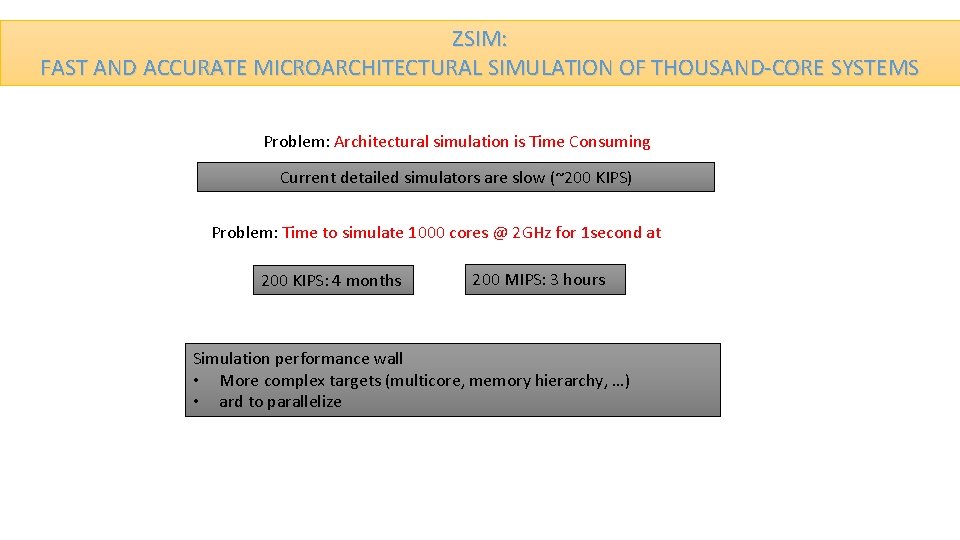 ZSIM:
FAST AND ACCURATE MICROARCHITECTURAL SIMULATION OF THOUSAND-CORE SYSTEMS

Problem: Architectural simulation is Time Consuming

Current detailed simulators are slow (~200 KIPS)

Problem: Time to simulate 1000 cores @ 2GHz for 1second at

200 KIPS: 4 months

200 MIPS: 3 hours

Simulation performance wall
• More complex targets (multicore, memory hierarchy, …)
• ard to parallelize